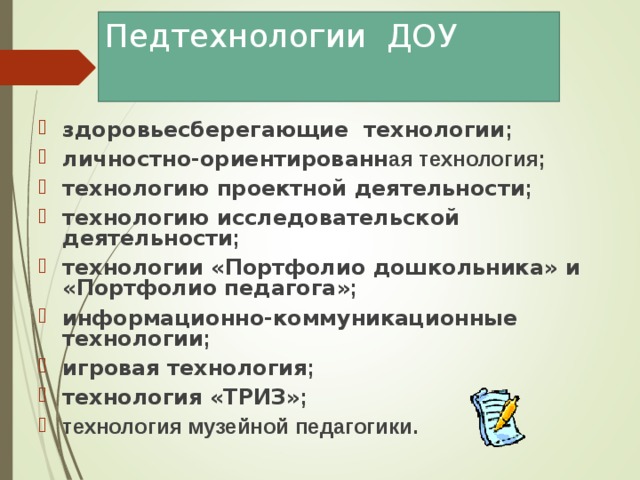 Педтехнологии ДОУ

здоровьесберегающие технологии;
личностно-ориентированная технология;
технологию проектной деятельности;
технологию исследовательской деятельности;
технологии «Портфолио дошкольника» и «Портфолио педагога»;
информационно-коммуникационные технологии;
игровая технология;
технология «ТРИЗ»;
технология музейной педагогики.